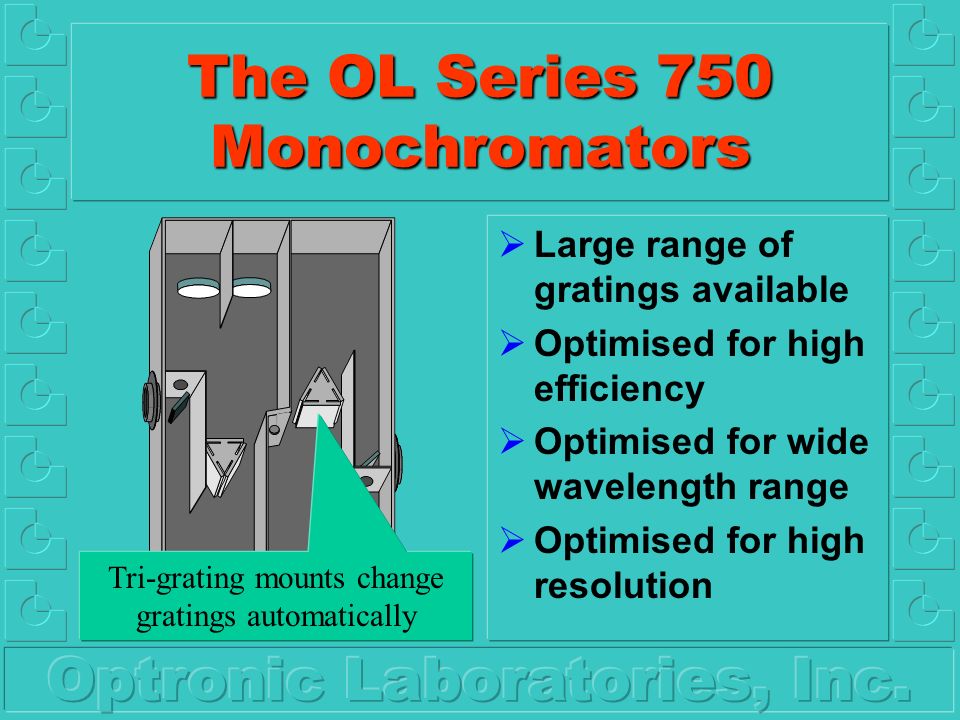 The OL Series 750 Monochromators

Tri-grating mounts change gratings automatically

➢ Large range of gratings available
➢ Optimised for high efficiency
➢ Optimised for wide wavelength range
➢ Optimised for high resolution

Optronic Laboratories, Inc.